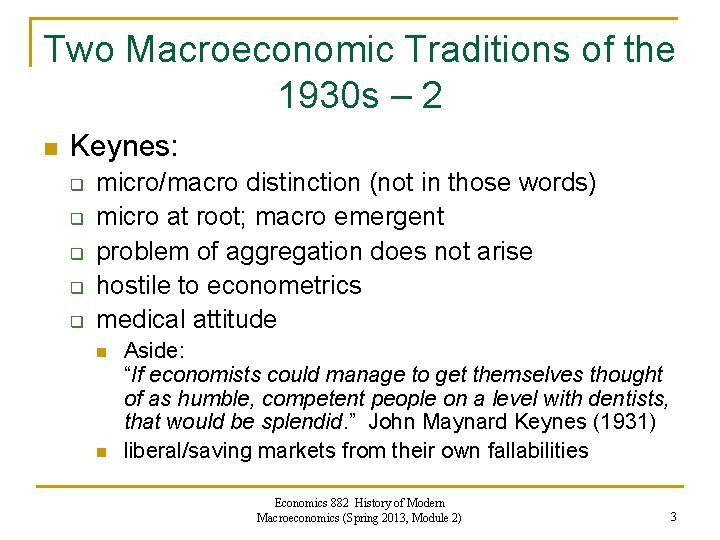 Two Macroeconomic Traditions of the 1930s – 2

Keynes:

micro/macro distinction (not in those words)

micro at root; macro emergent

problem of aggregation does not arise

hostile to econometrics

medical attitude

Aside:
"If economists could manage to get themselves thought of as humble, competent people on a level with dentists, that would be splendid." John Maynard Keynes (1931)

liberal/saving markets from their own fallabilities

Economics 882 History of Modern Macroeconomics (Spring 2013, Module 2)

3